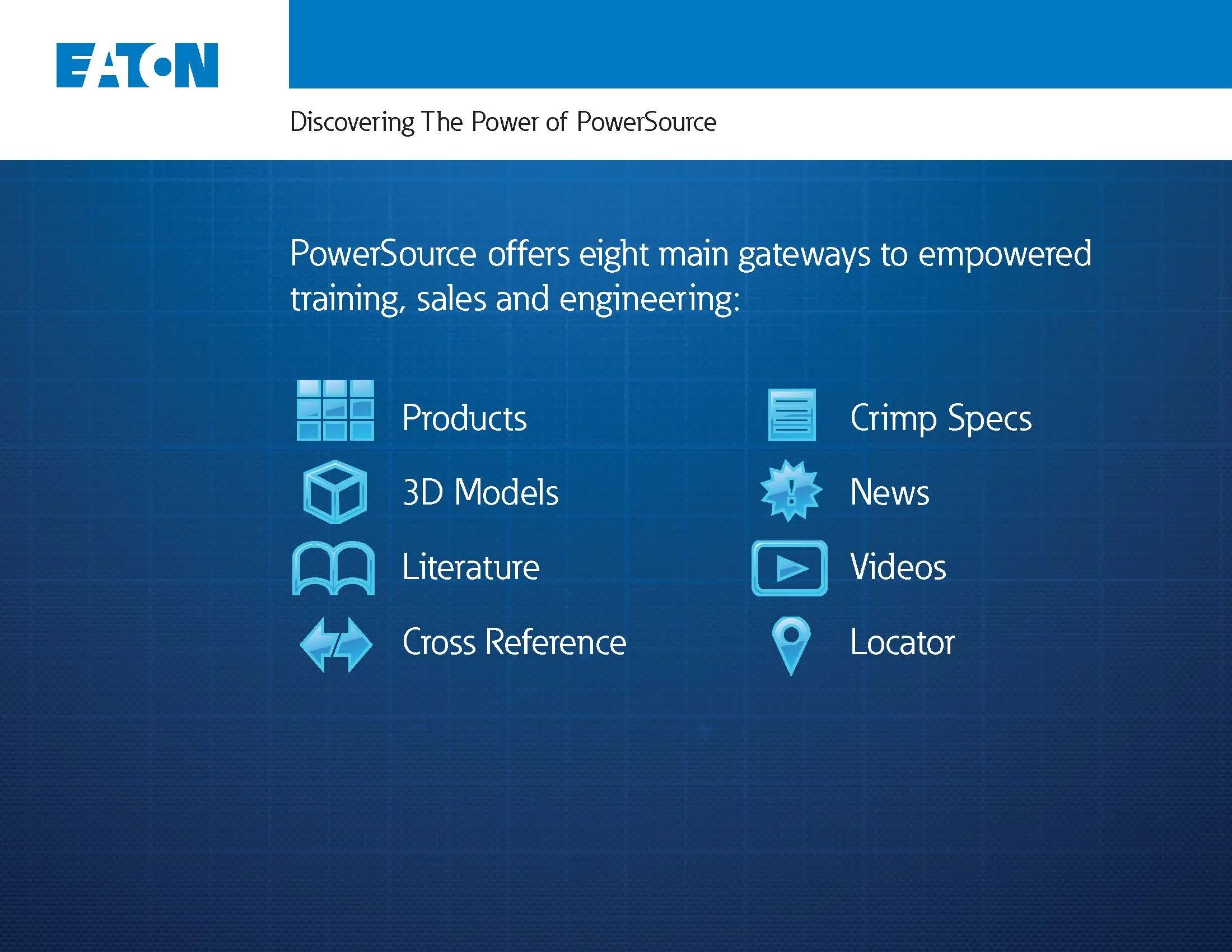 EATON

Discovering The Power of PowerSource

PowerSource offers eight main gateways to empowered training, sales and engineering:

Products

3D Models

Literature

Cross Reference

Crimp Specs

News

Videos

Locator